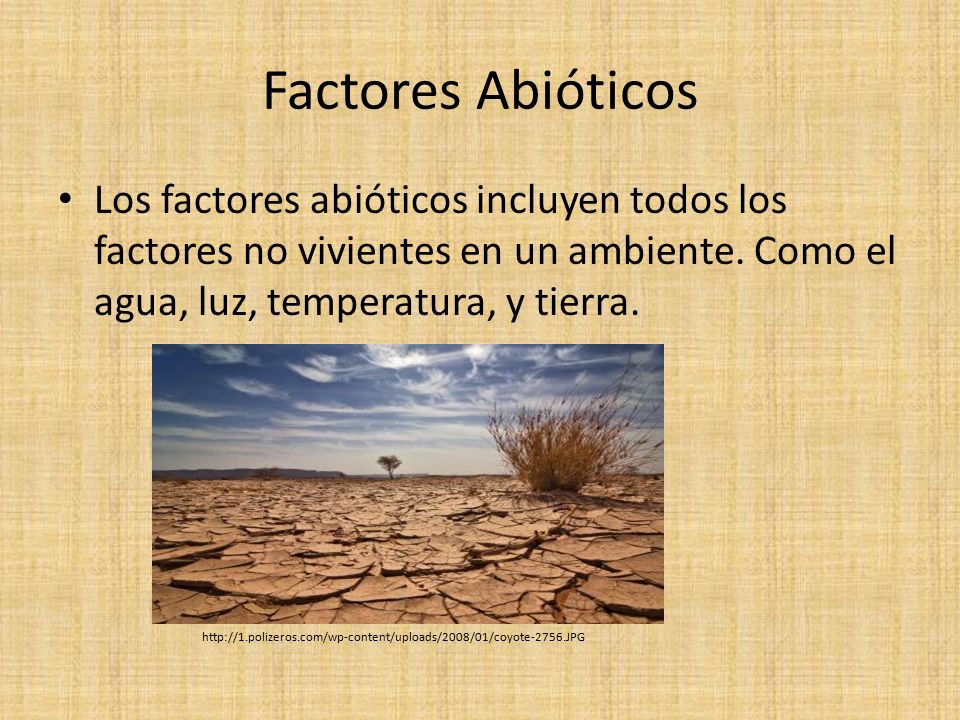 Factores Abióticos

• Los factores abióticos incluyen todos los factores no vivientes en un ambiente. Como el agua, luz, temperatura, y tierra.

http://1.polizeros.com/wp-content/uploads/2008/01/coyote-2756.JPG